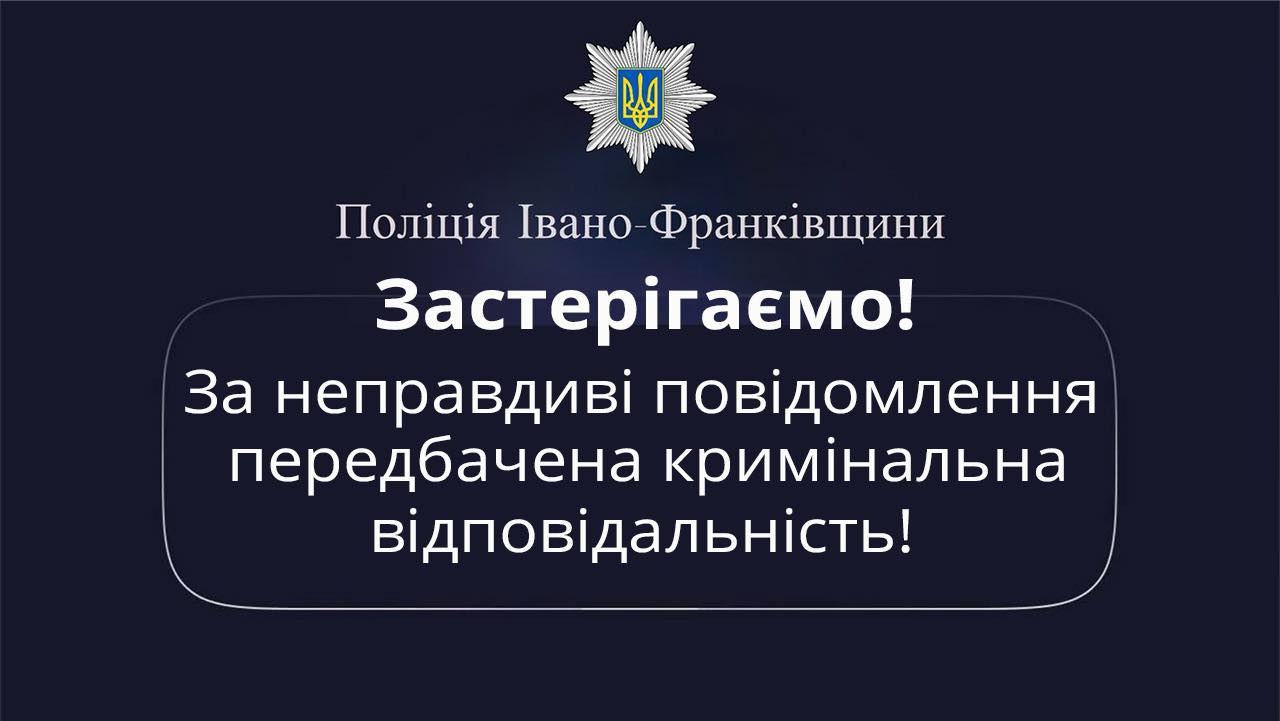 Поліція Івано-Франківщини

Застерігаємо!

За неправдиві повідомлення передбачена кримінальна відповідальність!